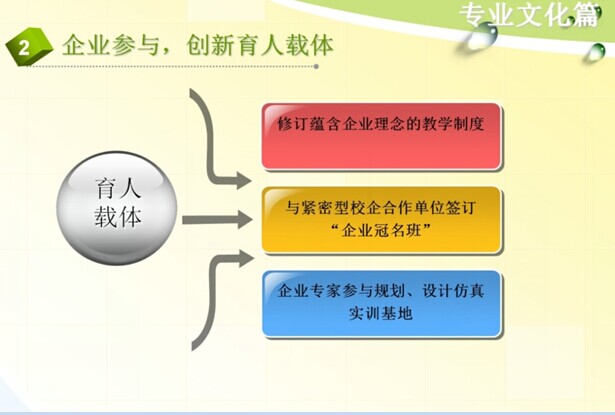 专业文化篇

2 企业参与，创新育人载体

育人载体

修订蕴含企业理念的教学制度

与紧密型校企合作单位签订“企业冠名班”

企业专家参与规划、设计仿真实训基地